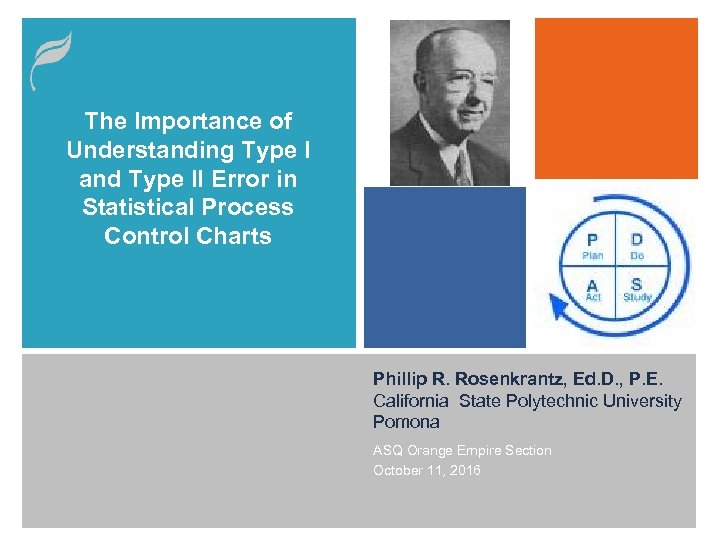 The Importance of Understanding Type I and Type II Error in Statistical Process Control Charts

P
Plan
D
Do
A
Act
S
Study

Phillip R. Rosenkrantz, Ed.D., P.E.
California State Polytechnic University Pomona

ASQ Orange Empire Section
October 11, 2016